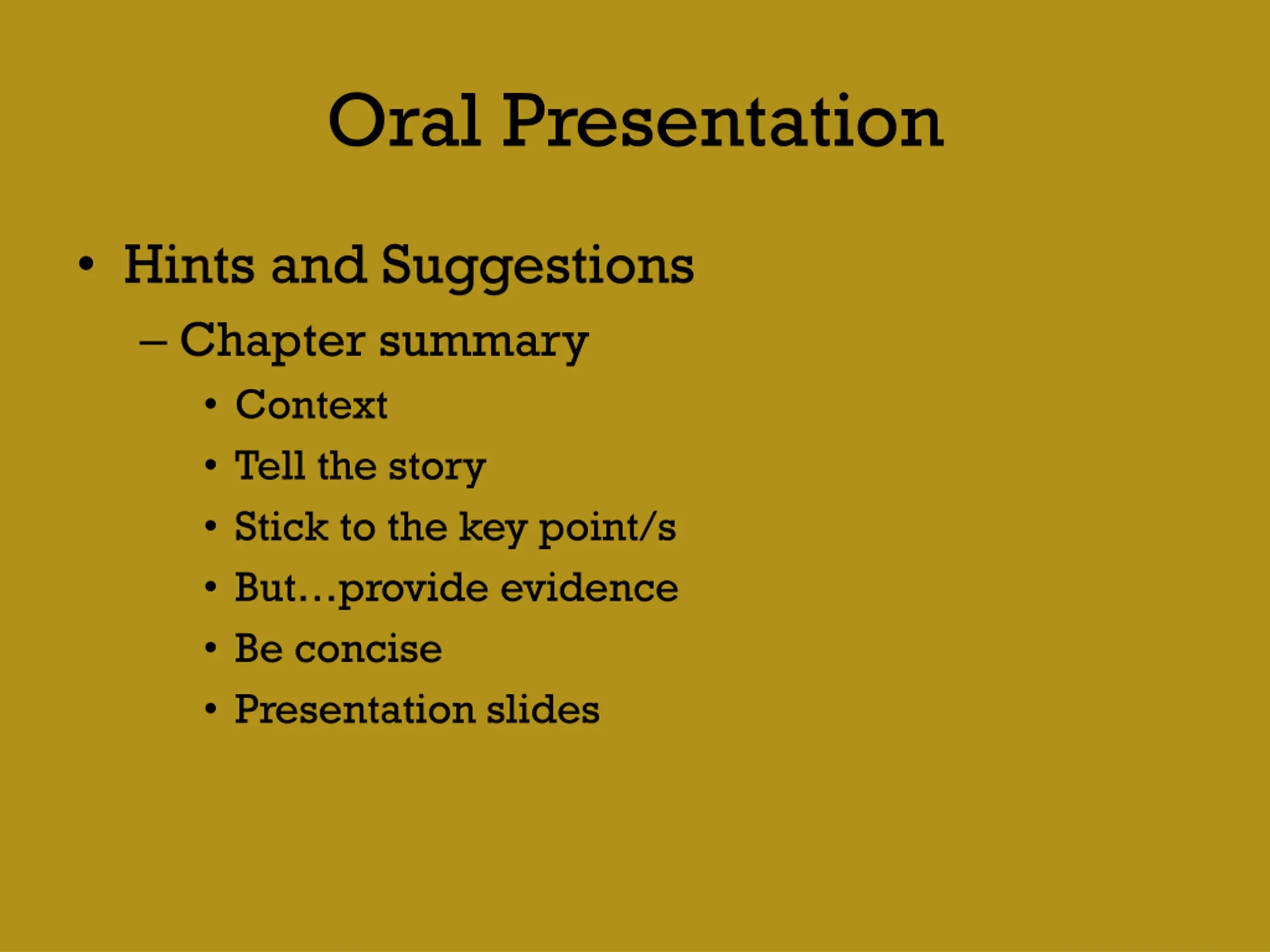 Oral Presentation

• Hints and Suggestions
– Chapter summary
• Context
• Tell the story
• Stick to the key point/s
• But…provide evidence
• Be concise
• Presentation slides